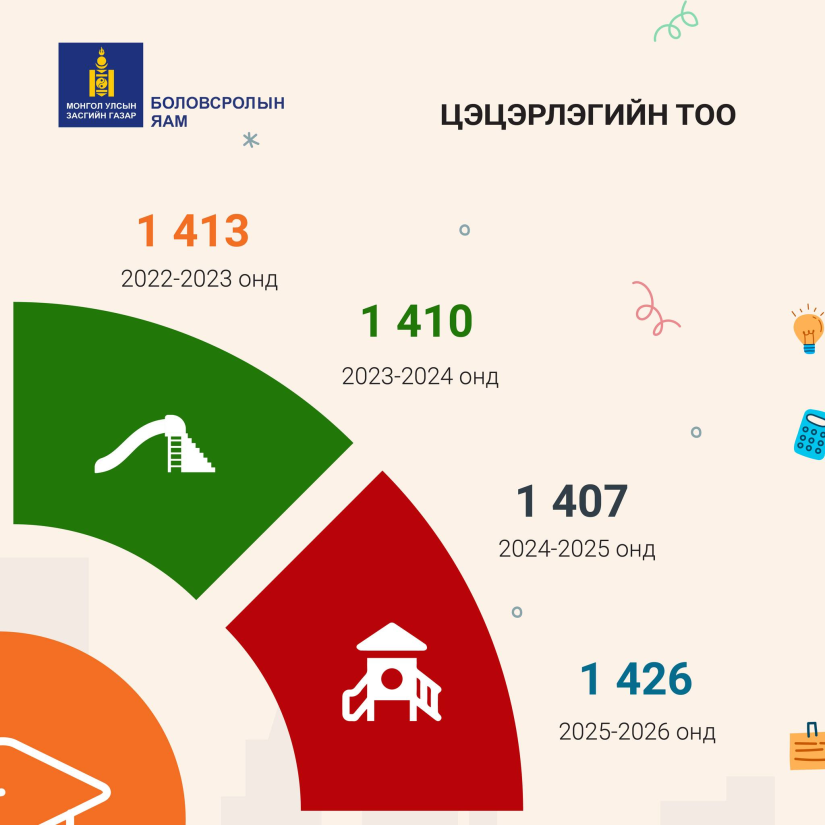 МОНГОЛ УЛСЫН ЗАСГИЙН ГАЗАР

БОЛОВСРОЛЫН ЯАМ

ЦЭЦЭРЛЭГИЙН ТОО

1 413
2022-2023 онд

1 410
2023-2024 онд

1 407
2024-2025 онд

1 426
2025-2026 онд